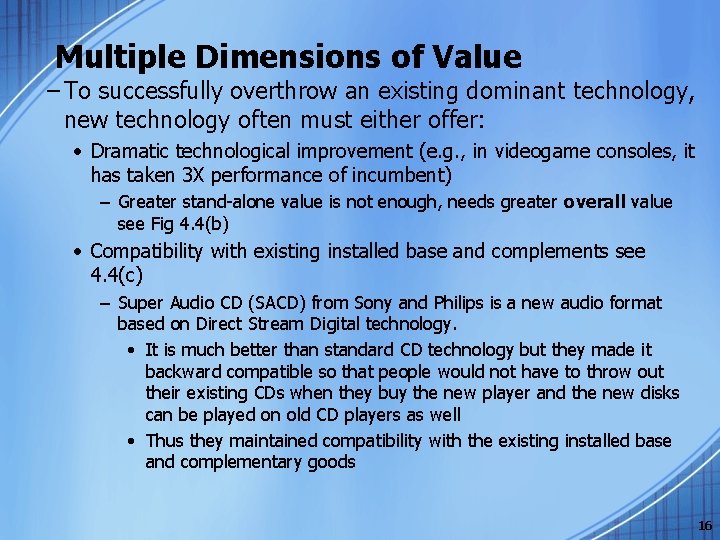 Multiple Dimensions of Value

– To successfully overthrow an existing dominant technology, new technology often must either offer:

• Dramatic technological improvement (e.g., in videogame consoles, it has taken 3X performance of incumbent)

– Greater stand-alone value is not enough, needs greater overall value see Fig 4.4(b)

• Compatibility with existing installed base and complements see 4.4(c)

– Super Audio CD (SACD) from Sony and Philips is a new audio format based on Direct Stream Digital technology.

• It is much better than standard CD technology but they made it backward compatible so that people would not have to throw out their existing CDs when they buy the new player and the new disks can be played on old CD players as well

• Thus they maintained compatibility with the existing installed base and complementary goods

16